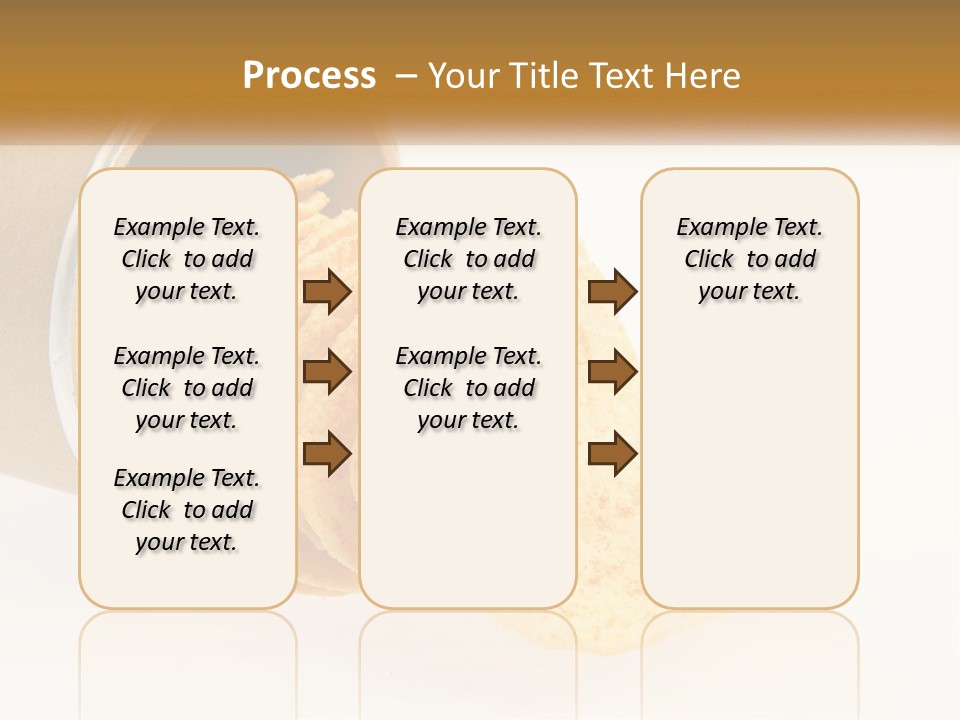 Process – Your Title Text Here

Example Text. Click to add your text.

Example Text. Click to add your text.

Example Text. Click to add your text.

Example Text. Click to add your text.

Example Text. Click to add your text.

Example Text. Click to add your text.